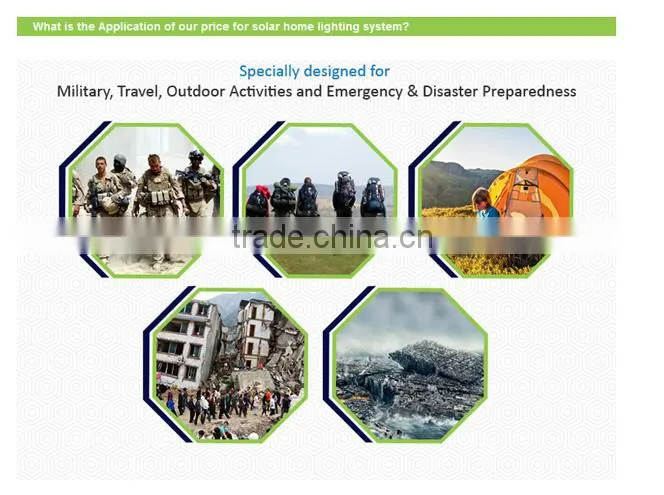 What is the Application of our price for solar home lighting system?

Specially designed for
Military, Travel, Outdoor Activities and Emergency & Disaster Preparedness

trade.china.cn